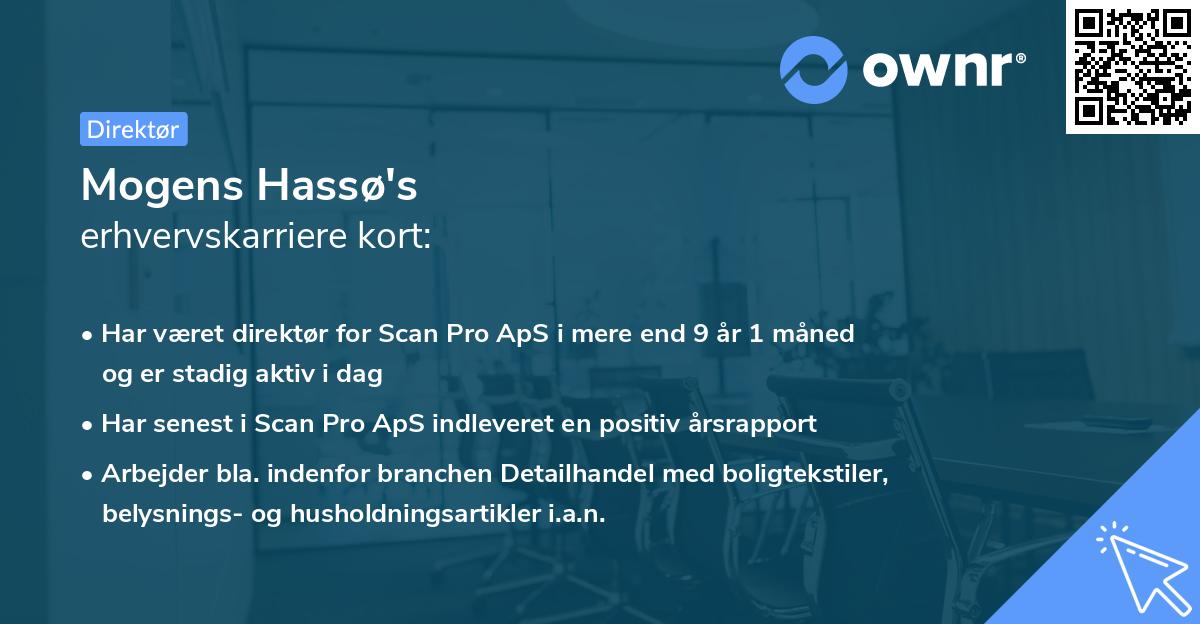 ownr®

Direktør

Mogens Hassø's
erhvervskarriere kort:

• Har været direktør for Scan Pro ApS i mere end 9 år 1 måned og er stadig aktiv i dag

• Har senest i Scan Pro ApS indleveret en positiv årsrapport

• Arbejder bla. indenfor branchen Detailhandel med boligtekstiler, belysnings- og husholdningsartikler i.a.n.